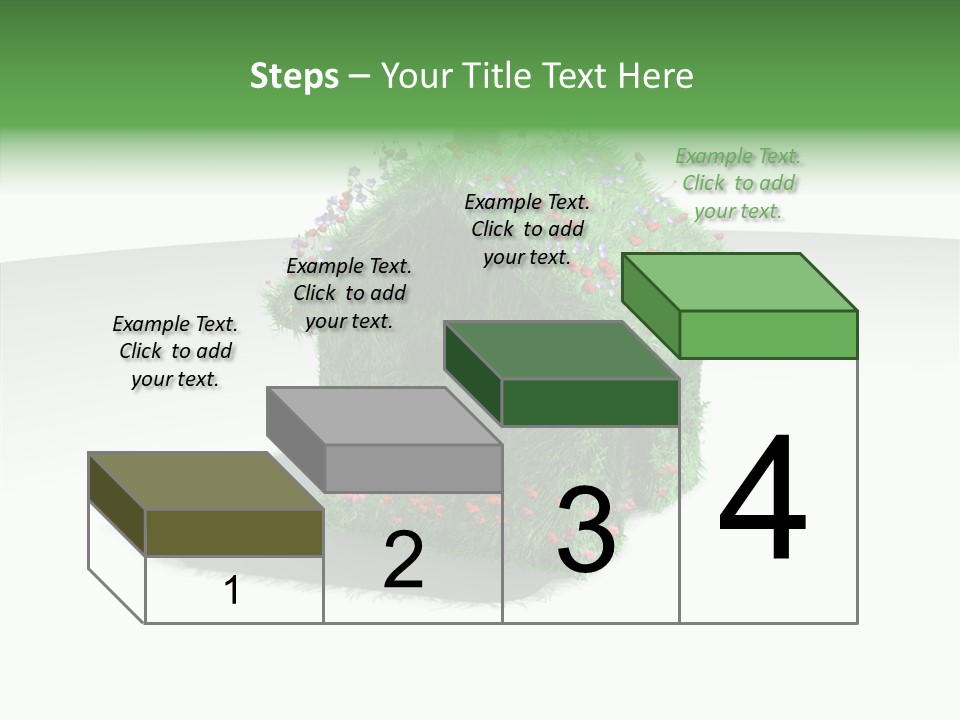 Steps – Your Title Text Here

Example Text. Click to add your text.

Example Text. Click to add your text.

Example Text. Click to add your text.

Example Text. Click to add your text.

1

2

3

4